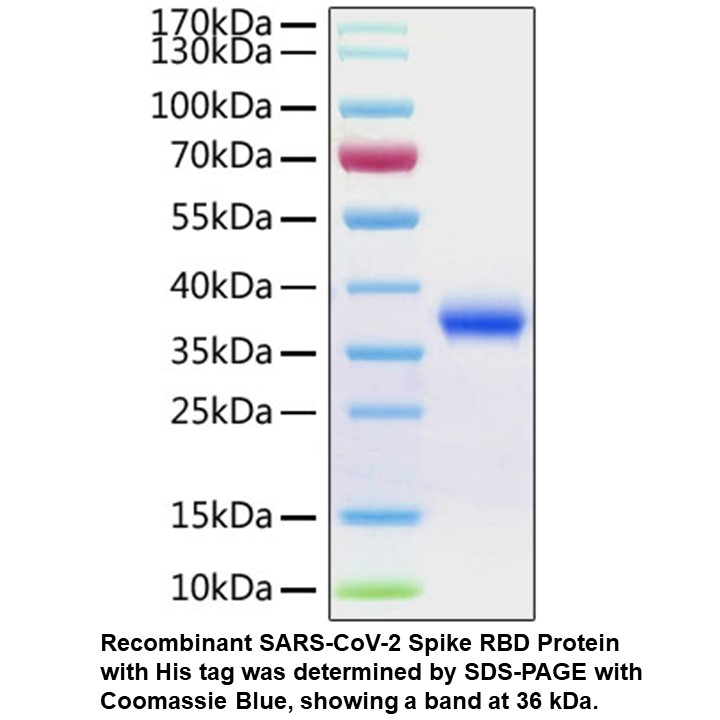 170kDa
130kDa
100kDa
70kDa
55kDa
40kDa
35kDa
25kDa
15kDa
10kDa

Recombinant SARS-CoV-2 Spike RBD Protein with His tag was determined by SDS-PAGE with Coomassie Blue, showing a band at 36 kDa.